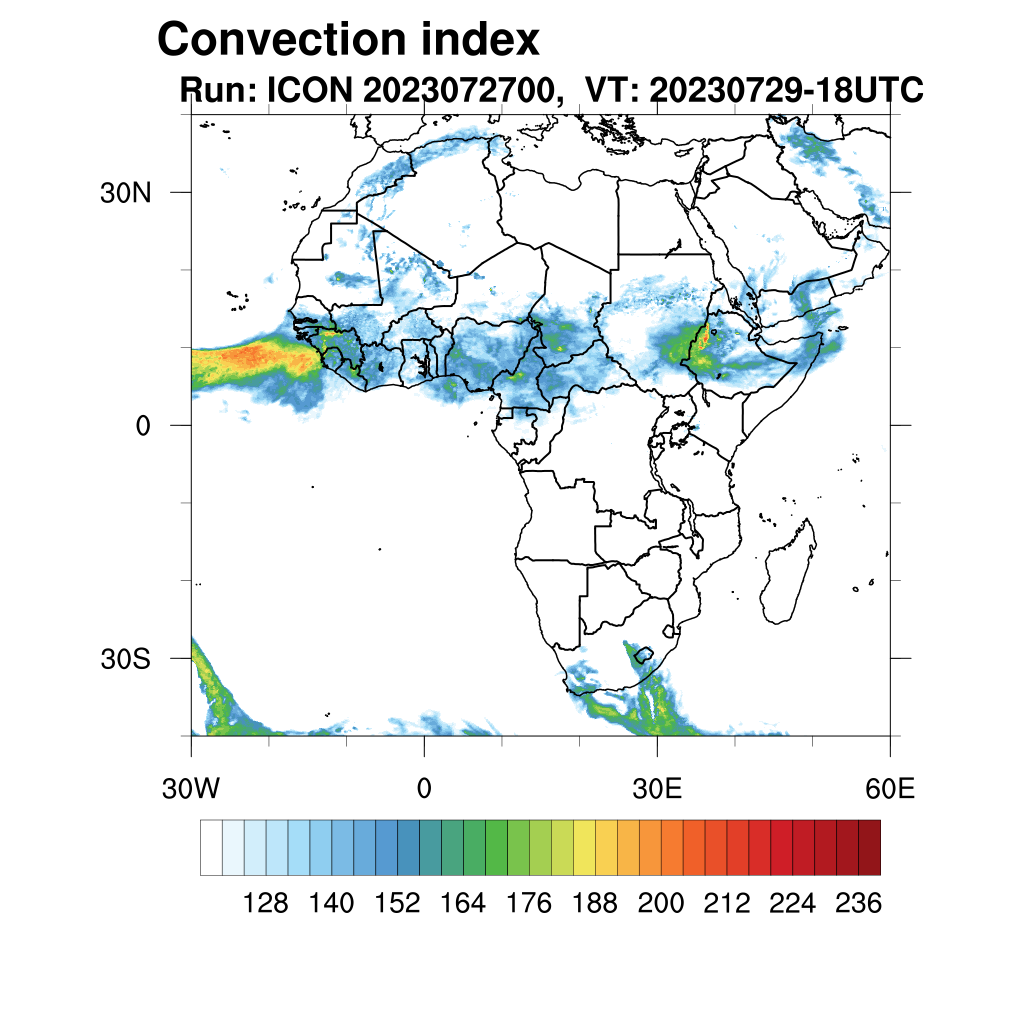 Convection index
Run: ICON 2023072700, VT: 20230729-18UTC

30N
0
30S

30W
0
30E
60E

128 140 152 164 176 188 200 212 224 236